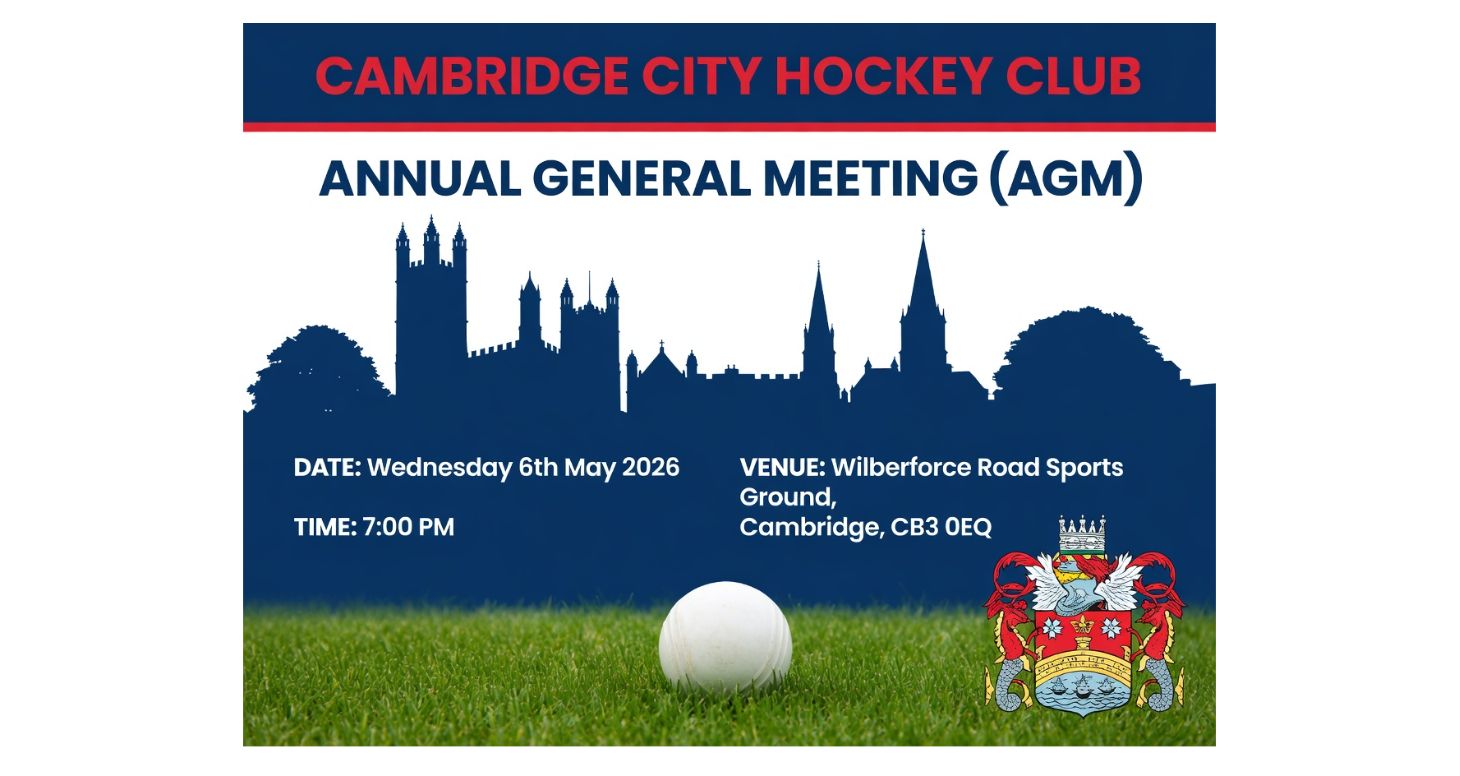 CAMBRIDGE CITY HOCKEY CLUB

ANNUAL GENERAL MEETING (AGM)

DATE: Wednesday 6th May 2026

TIME: 7:00 PM

VENUE: Wilberforce Road Sports Ground,
Cambridge, CB3 0EQ